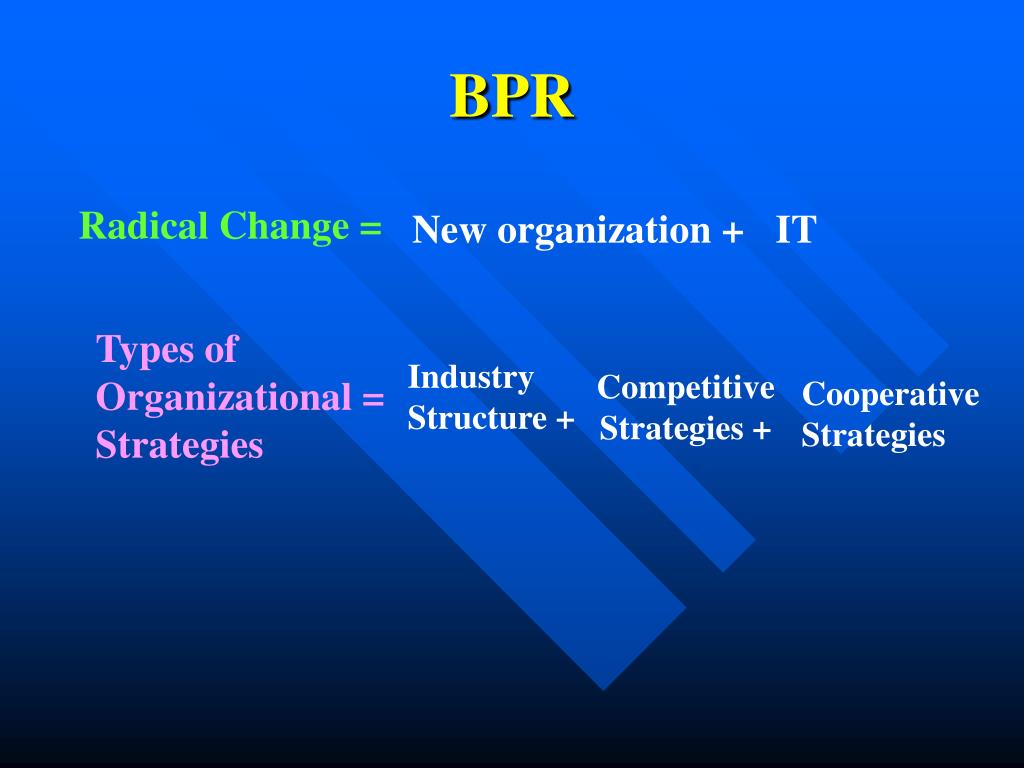 BPR

Radical Change = New organization + IT

Types of Organizational = Strategies

Industry Structure +

Competitive Strategies +

Cooperative Strategies